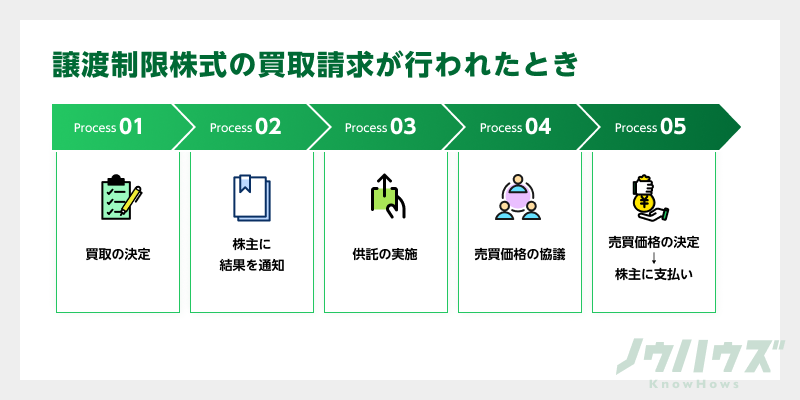 譲渡制限株式の買取請求が行われたとき

Process 01
買取の決定

Process 02
株主に
結果を通知

Process 03
供託の実施

Process 04
売買価格の協議

Process 05
売買価格の決定
↓
株主に支払い

ノウハウズ
KnowHows